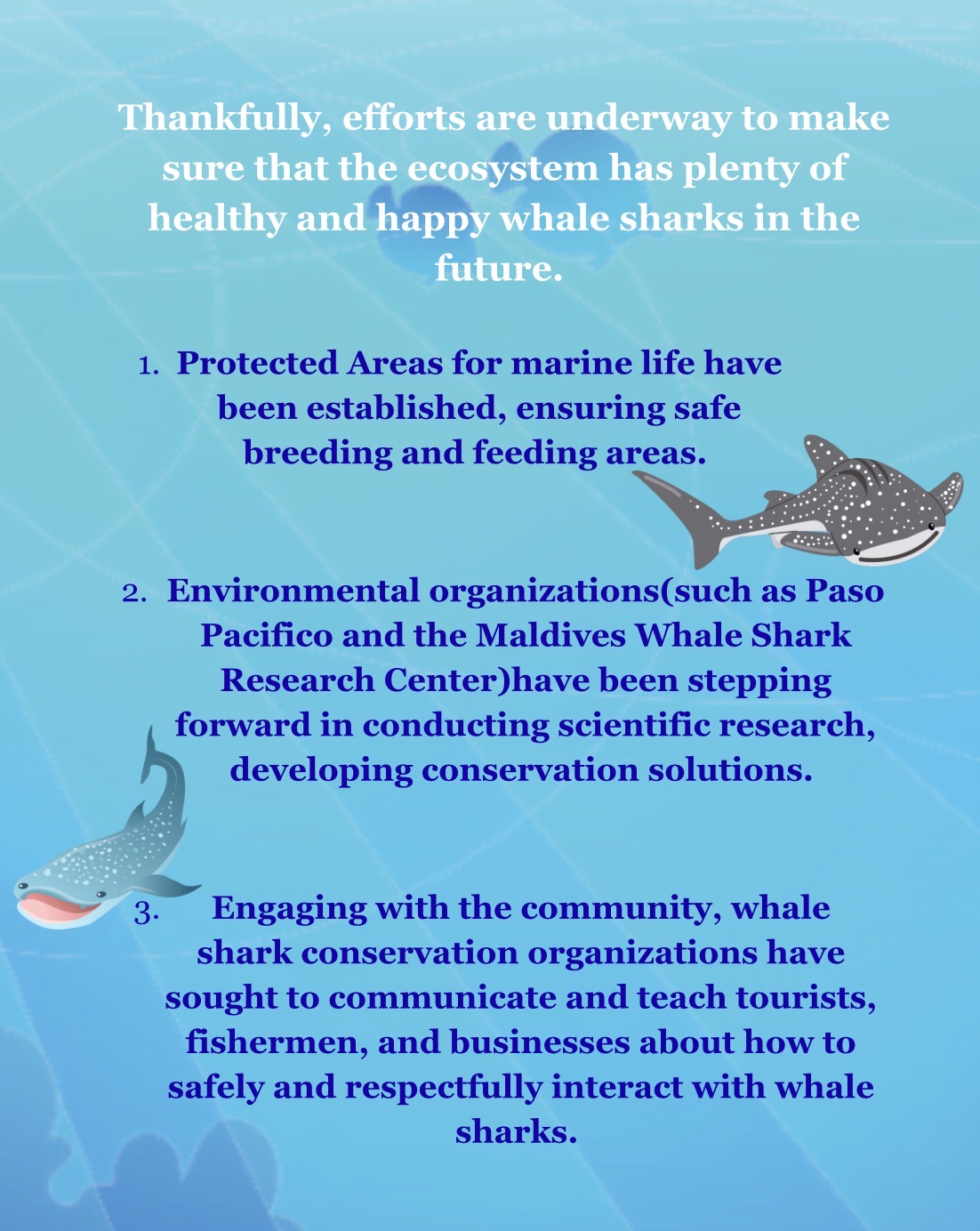 Thankfully, efforts are underway to make sure that the ecosystem has plenty of healthy and happy whale sharks in the future.

1. Protected Areas for marine life have been established, ensuring safe breeding and feeding areas.

2. Environmental organizations(such as Paso Pacifico and the Maldives Whale Shark Research Center)have been stepping forward in conducting scientific research, developing conservation solutions.

3. Engaging with the community, whale shark conservation organizations have sought to communicate and teach tourists, fishermen, and businesses about how to safely and respectfully interact with whale sharks.